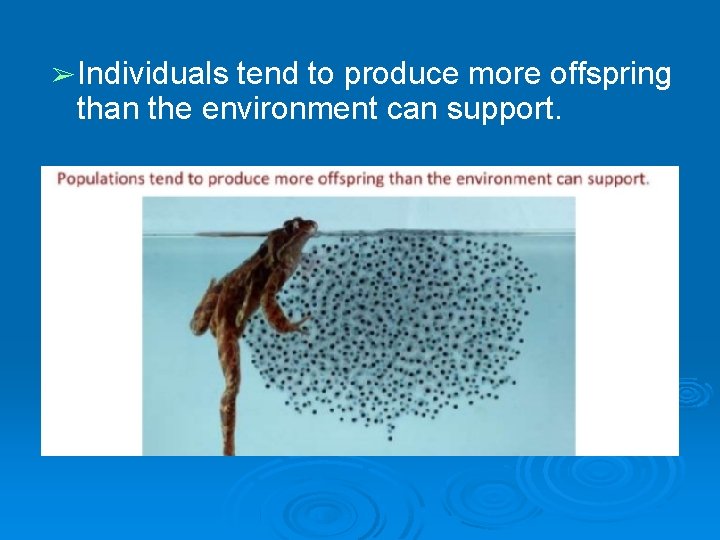 ➢Individuals tend to produce more offspring than the environment can support.

Populations tend to produce more offspring than the environment can support.